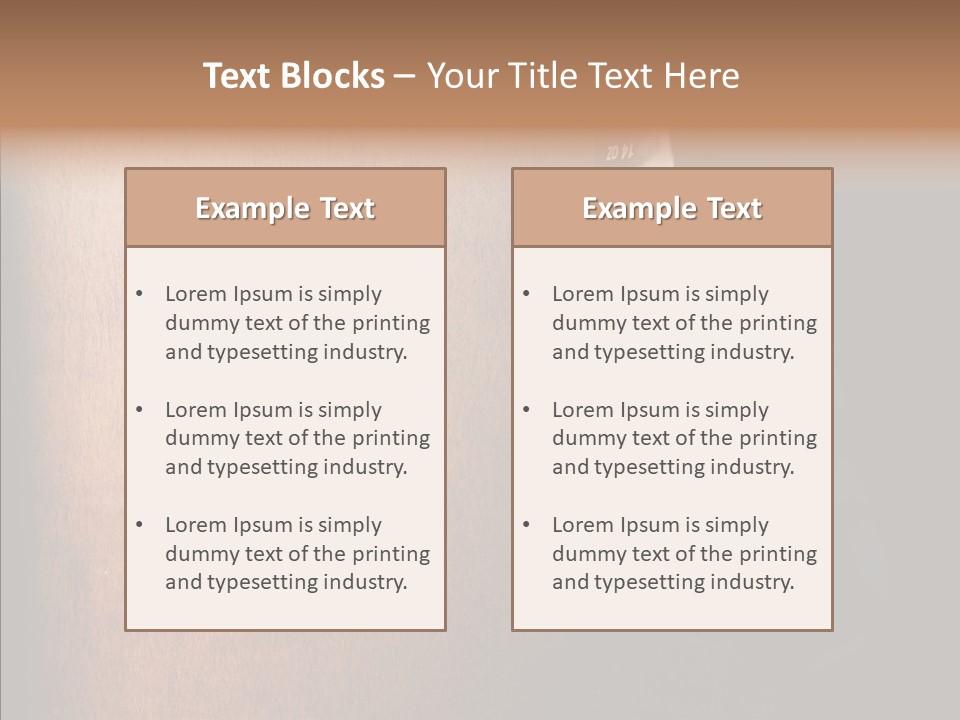 Text Blocks – Your Title Text Here

Example Text

• Lorem Ipsum is simply dummy text of the printing and typesetting industry.

• Lorem Ipsum is simply dummy text of the printing and typesetting industry.

• Lorem Ipsum is simply dummy text of the printing and typesetting industry.

Example Text

• Lorem Ipsum is simply dummy text of the printing and typesetting industry.

• Lorem Ipsum is simply dummy text of the printing and typesetting industry.

• Lorem Ipsum is simply dummy text of the printing and typesetting industry.